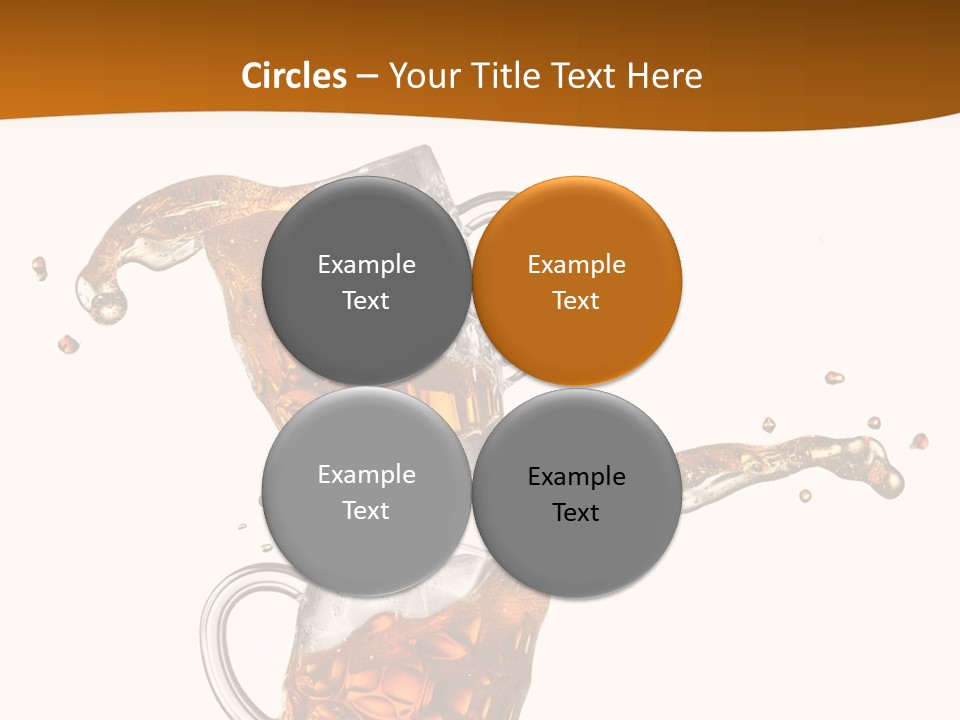 Circles – Your Title Text Here

Example Text

Example Text

Example Text

Example Text